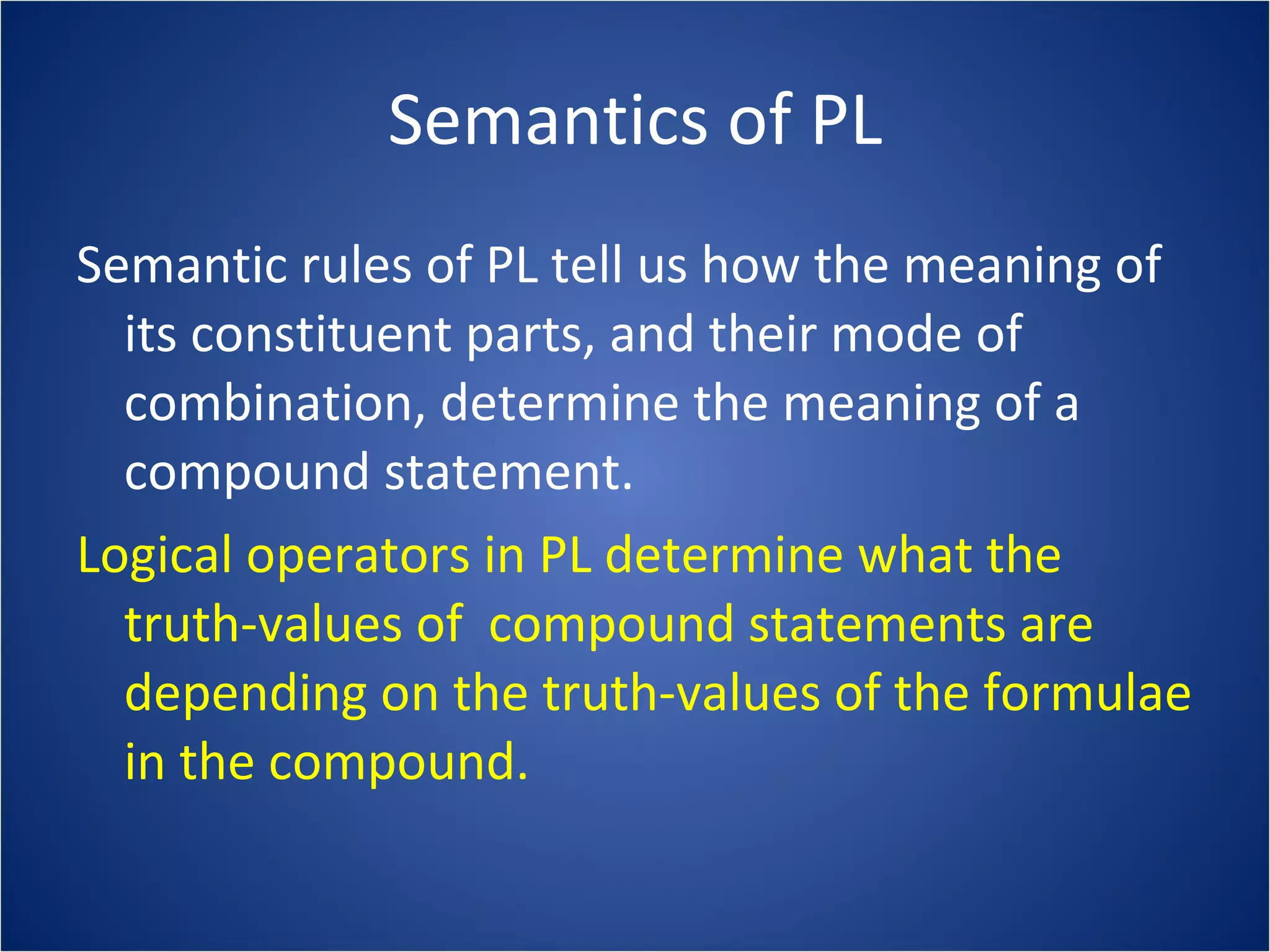 Semantics of PL

Semantic rules of PL tell us how the meaning of its constituent parts, and their mode of combination, determine the meaning of a compound statement.

Logical operators in PL determine what the truth-values of compound statements are depending on the truth-values of the formulae in the compound.